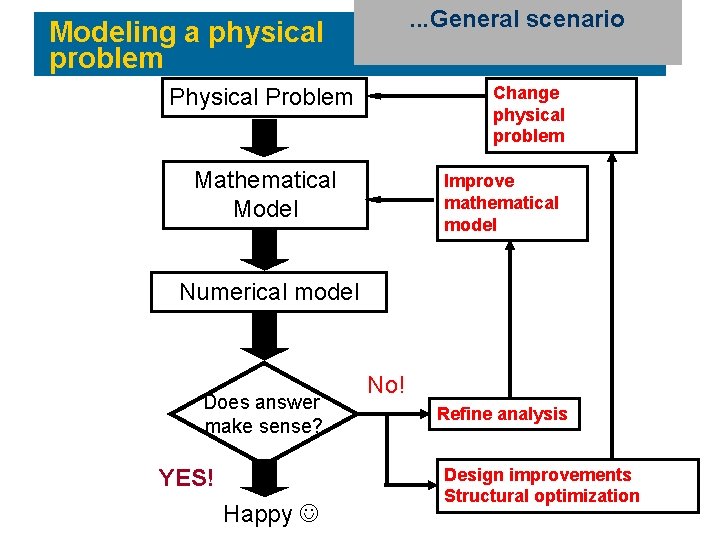 Modeling a physical problem

...General scenario

Physical Problem

Change physical problem

Mathematical Model

Improve mathematical model

Numerical model

Does answer make sense?

No!

Refine analysis

YES!

Design improvements
Structural optimization

Happy ☺